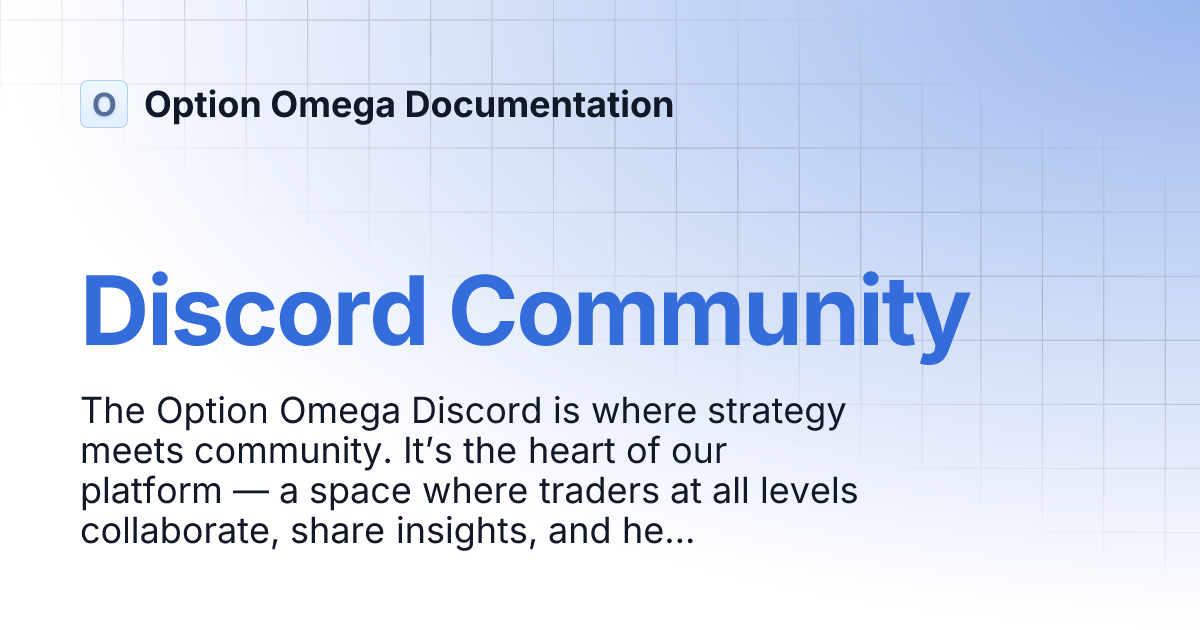 O Option Omega Documentation

Discord Community

The Option Omega Discord is where strategy meets community. It’s the heart of our platform — a space where traders at all levels collaborate, share insights, and he...